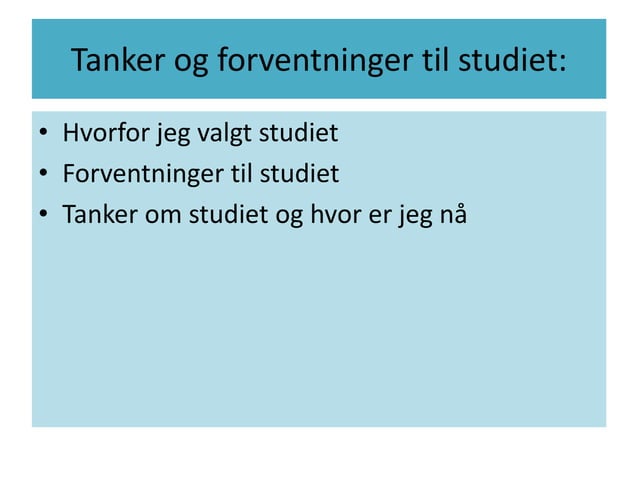 Tanker og forventninger til studiet:

• Hvorfor jeg valgt studiet
• Forventninger til studiet
• Tanker om studiet og hvor er jeg nå